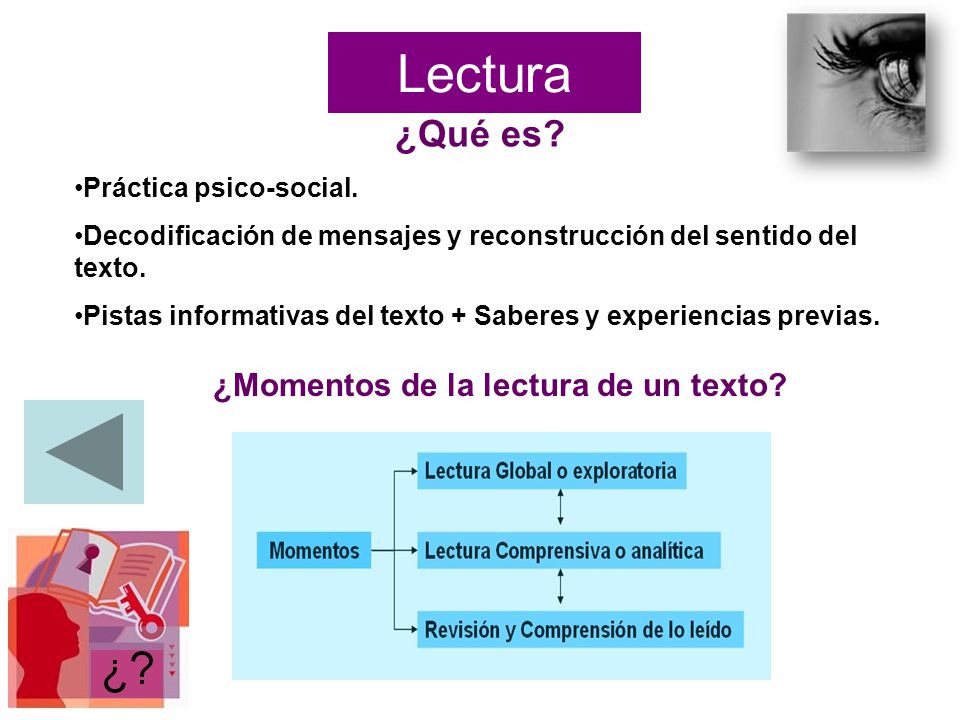 Lectura

¿Qué es?

•Práctica psico-social.

•Decodificación de mensajes y reconstrucción del sentido del texto.

•Pistas informativas del texto + Saberes y experiencias previas.

¿Momentos de la lectura de un texto?

Momentos

Lectura Global o exploratoria

Lectura Comprensiva o analítica

Revisión y Comprensión de lo leído

¿?